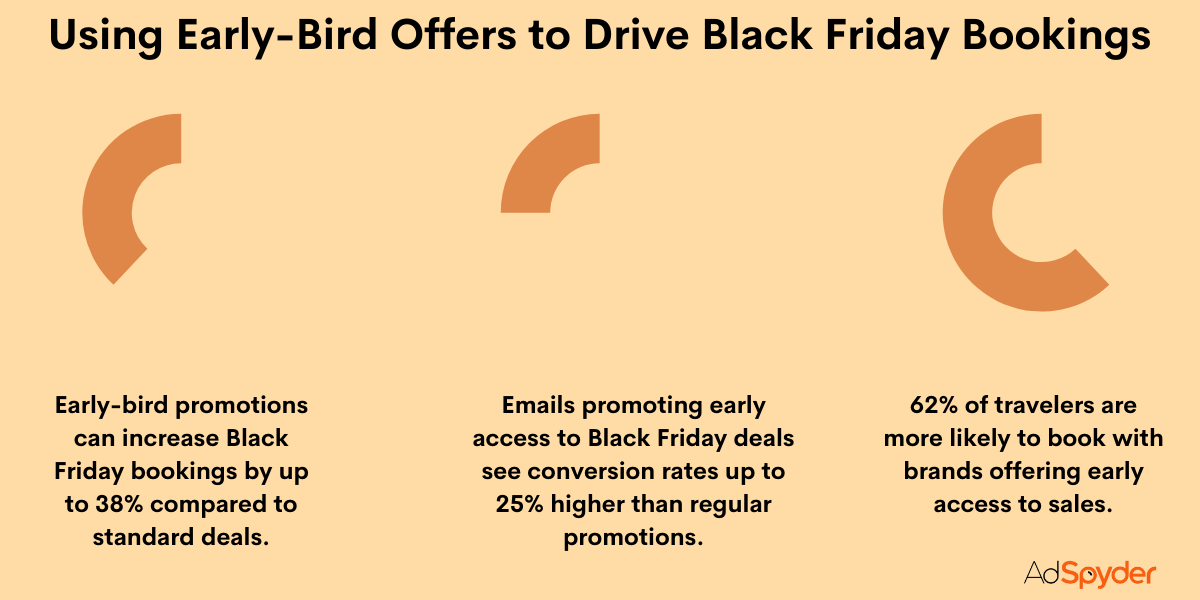 Using Early-Bird Offers to Drive Black Friday Bookings

Early-bird promotions can increase Black Friday bookings by up to 38% compared to standard deals.

Emails promoting early access to Black Friday deals see conversion rates up to 25% higher than regular promotions.

62% of travelers are more likely to book with brands offering early access to sales.

AdSpyder